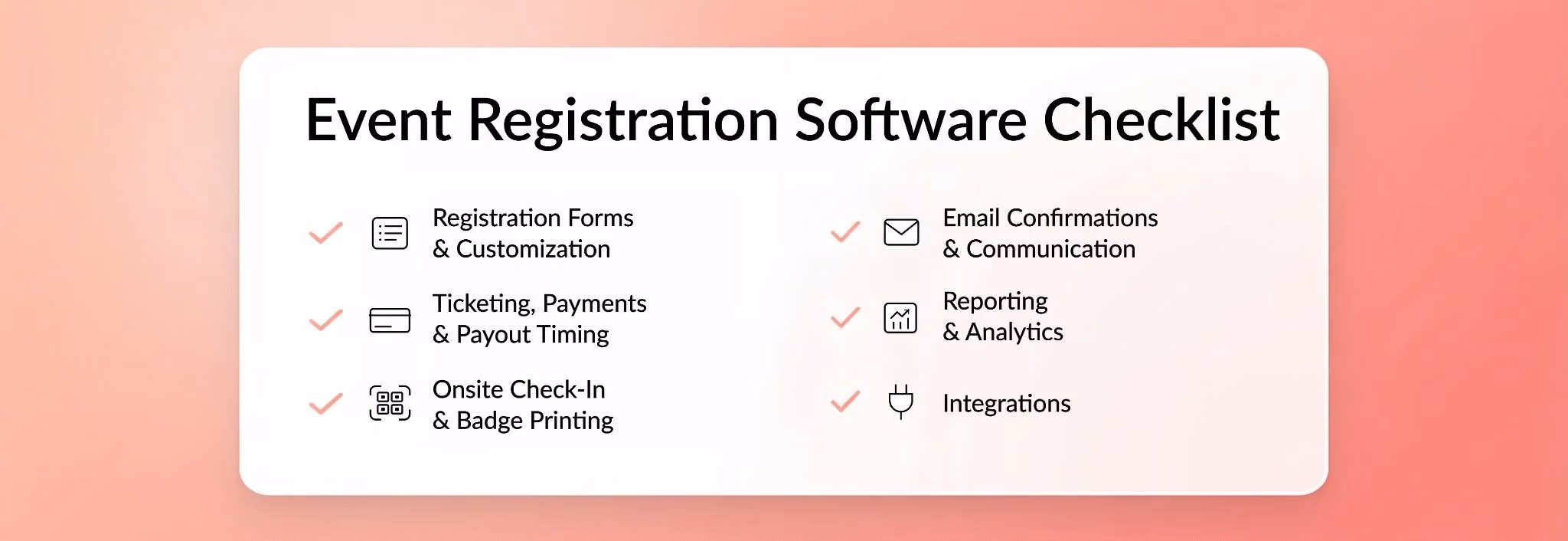 Event Registration Software Checklist

Registration Forms & Customization

Ticketing, Payments & Payout Timing

Onsite Check-In & Badge Printing

Email Confirmations & Communication

Reporting & Analytics

Integrations